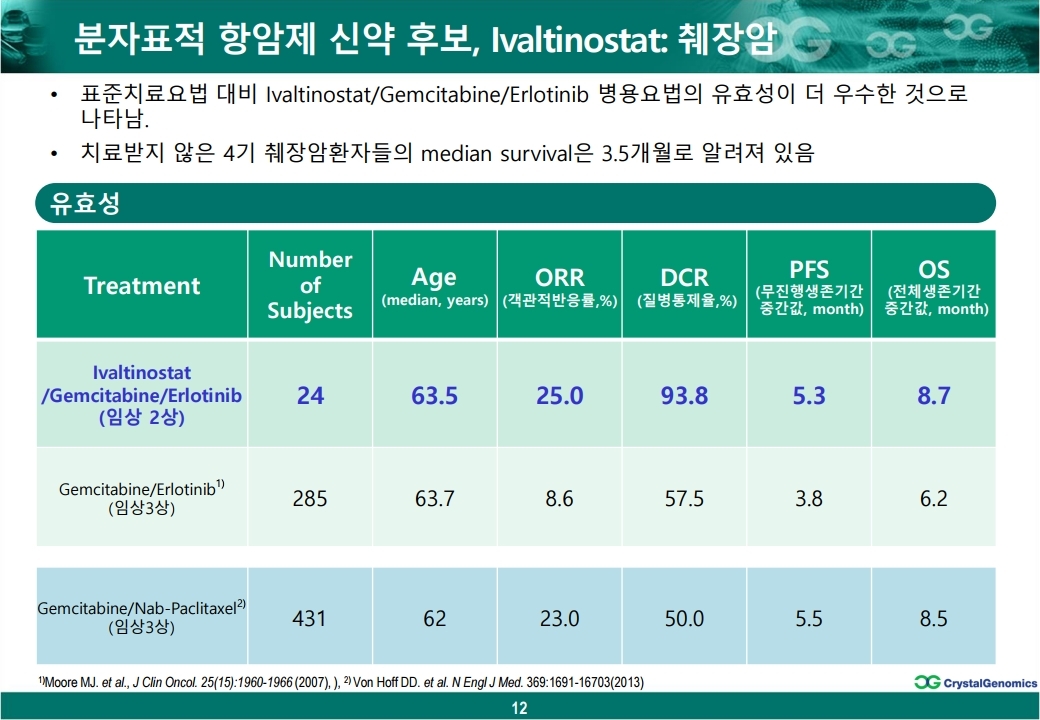 분자표적 항암제 신약 후보, Ivaltinostat: 췌장암

• 표준치료요법 대비 Ivaltinostat/Gemcitabine/Erlotinib 병용요법의 유효성이 더 우수한 것으로 나타남.

• 치료받지 않은 4기 췌장암환자들의 median survival은 3.5개월로 알려져 있음

유효성

| Treatment | Number of Subjects | Age (median, years) | ORR (객관적반응률,%) | DCR (질병통제율,%) | PFS (무진행생존기간 중간값, month) | OS (전체생존기간 중간값, month) |
|---|---|---|---|---|---|---|
| Ivaltinostat /Gemcitabine/Erlotinib (임상 2상) | 24 | 63.5 | 25.0 | 93.8 | 5.3 | 8.7 |
| Gemcitabine/Erlotinib$^{1)}$ (임상3상) | 285 | 63.7 | 8.6 | 57.5 | 3.8 | 6.2 |
| Gemcitabine/Nab-Paclitaxel$^{2)}$ (임상3상) | 431 | 62 | 23.0 | 50.0 | 5.5 | 8.5 |

$^{1)}$Moore MJ. et al., J Clin Oncol. 25(15):1960-1966 (2007), ), $^{2)}$ Von Hoff DD. et al. N Engl J Med. 369:1691-16703(2013)

CrystalGenomics

12